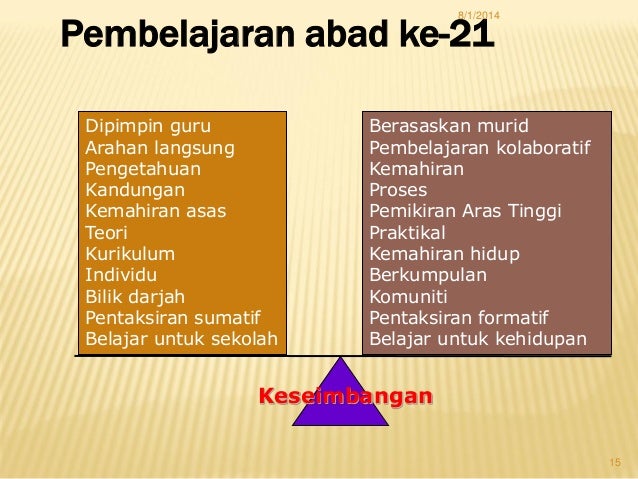 8/1/2014

Pembelajaran abad ke-21

Dipimpin guru
Arahan langsung
Pengetahuan
Kandungan
Kemahiran asas
Teori
Kurikulum
Individu
Bilik darjah
Pentaksiran sumatif
Belajar untuk sekolah

Berasaskan murid
Pembelajaran kolaboratif
Kemahiran
Proses
Pemikiran Aras Tinggi
Praktikal
Kemahiran hidup
Berkumpulan
Komuniti
Pentaksiran formatif
Belajar untuk kehidupan

Keseimbangan

15